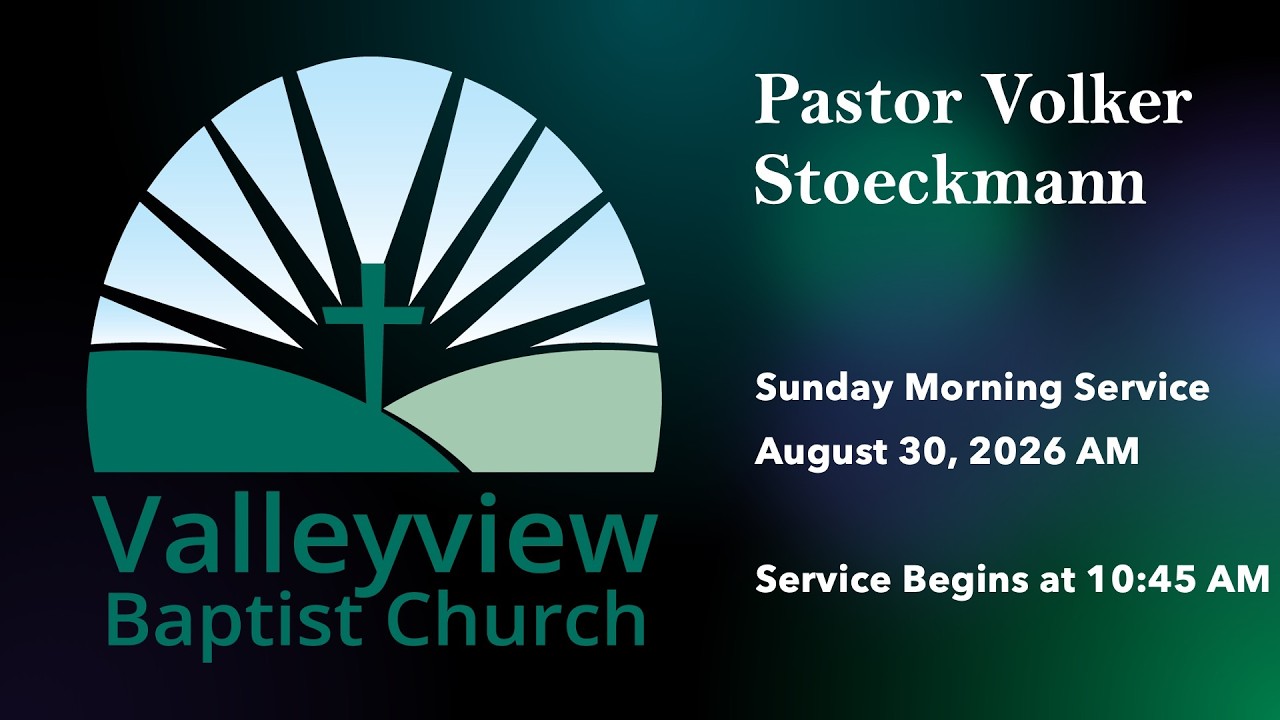 Valleyview
Baptist Church

Pastor Volker Stoeckmann

Sunday Morning Service
August 30, 2026 AM

Service Begins at 10:45 AM